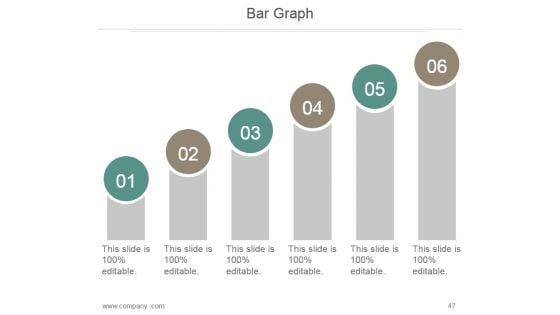 Bar Graph

01

02

03

04

05

06

This slide is 100% editable.

This slide is 100% editable.

This slide is 100% editable.

This slide is 100% editable.

This slide is 100% editable.

This slide is 100% editable.

www.company .com

47